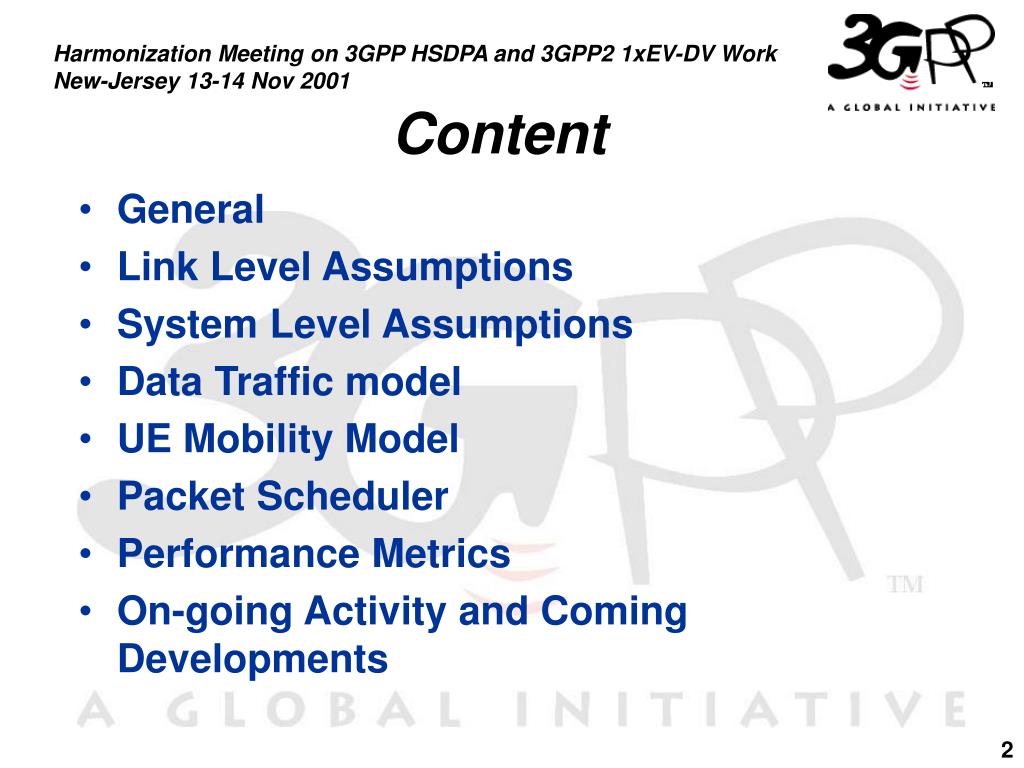 Harmonization Meeting on 3GPP HSDPA and 3GPP2 1xEV-DV Work
New-Jersey 13-14 Nov 2001

3GPP TM
A GLOBAL INITIATIVE

Content

• General
• Link Level Assumptions
• System Level Assumptions
• Data Traffic model
• UE Mobility Model
• Packet Scheduler
• Performance Metrics
• On-going Activity and Coming Developments

3GPP TM
A GLOBAL INITIATIVE

2